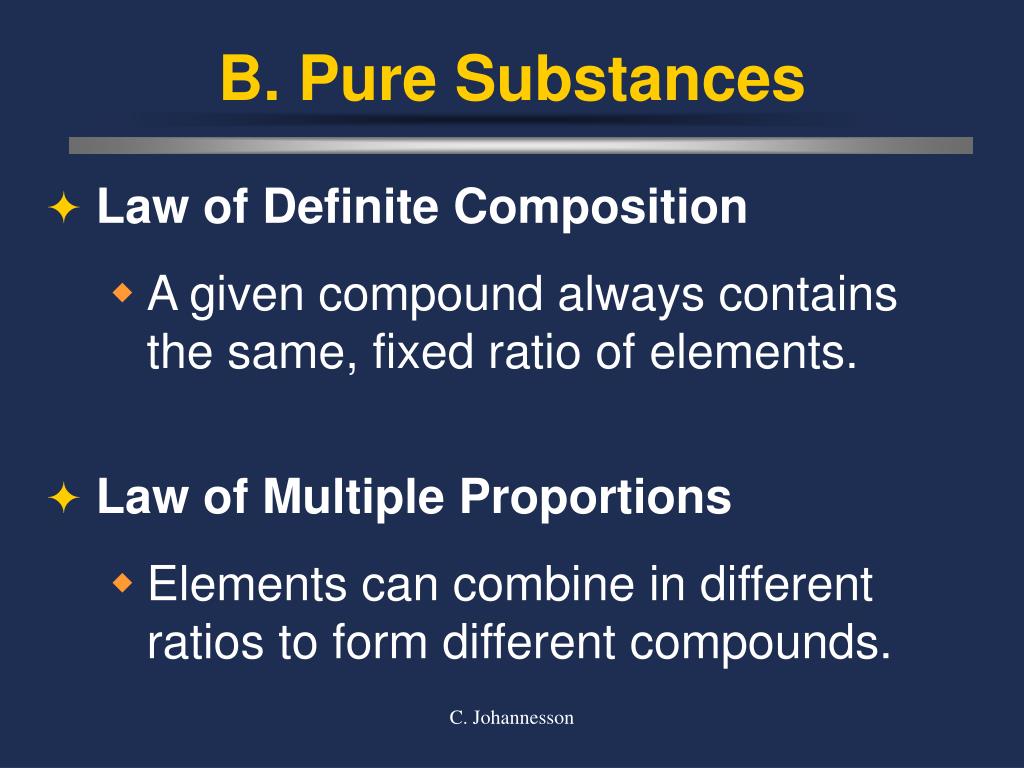 B. Pure Substances

Law of Definite Composition

A given compound always contains the same, fixed ratio of elements.

Law of Multiple Proportions

Elements can combine in different ratios to form different compounds.

C. Johannesson